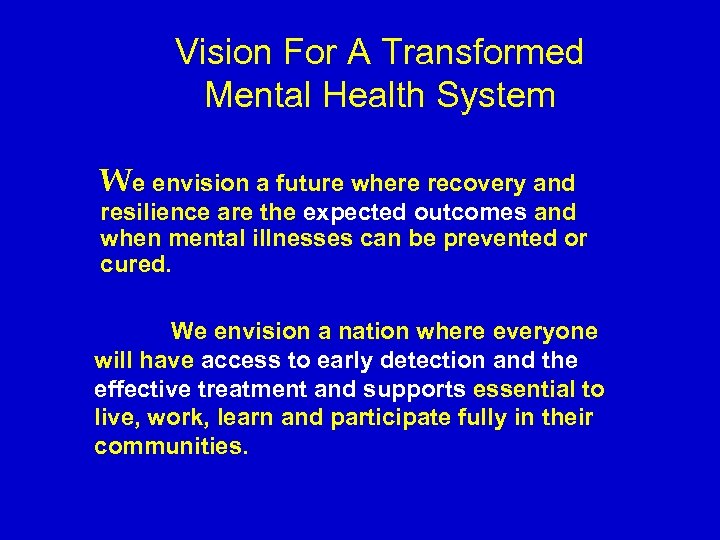 Vision For A Transformed Mental Health System

We envision a future where recovery and resilience are the expected outcomes and when mental illnesses can be prevented or cured.

We envision a nation where everyone will have access to early detection and the effective treatment and supports essential to live, work, learn and participate fully in their communities.